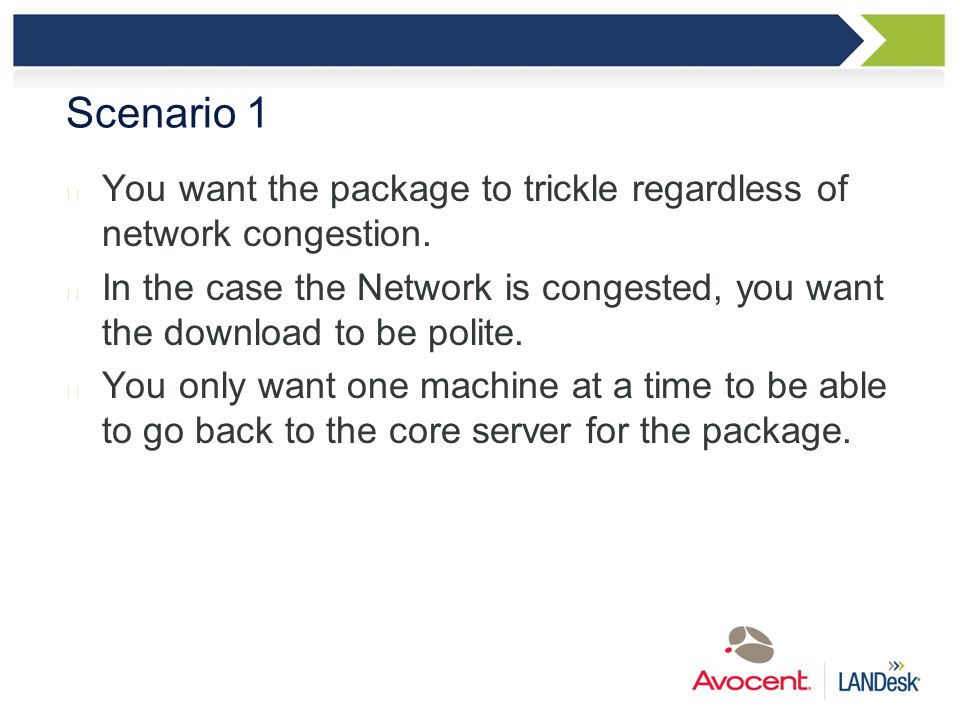 Scenario 1

You want the package to trickle regardless of network congestion.

In the case the Network is congested, you want the download to be polite.

You only want one machine at a time to be able to go back to the core server for the package.

Avocent. LANDesk